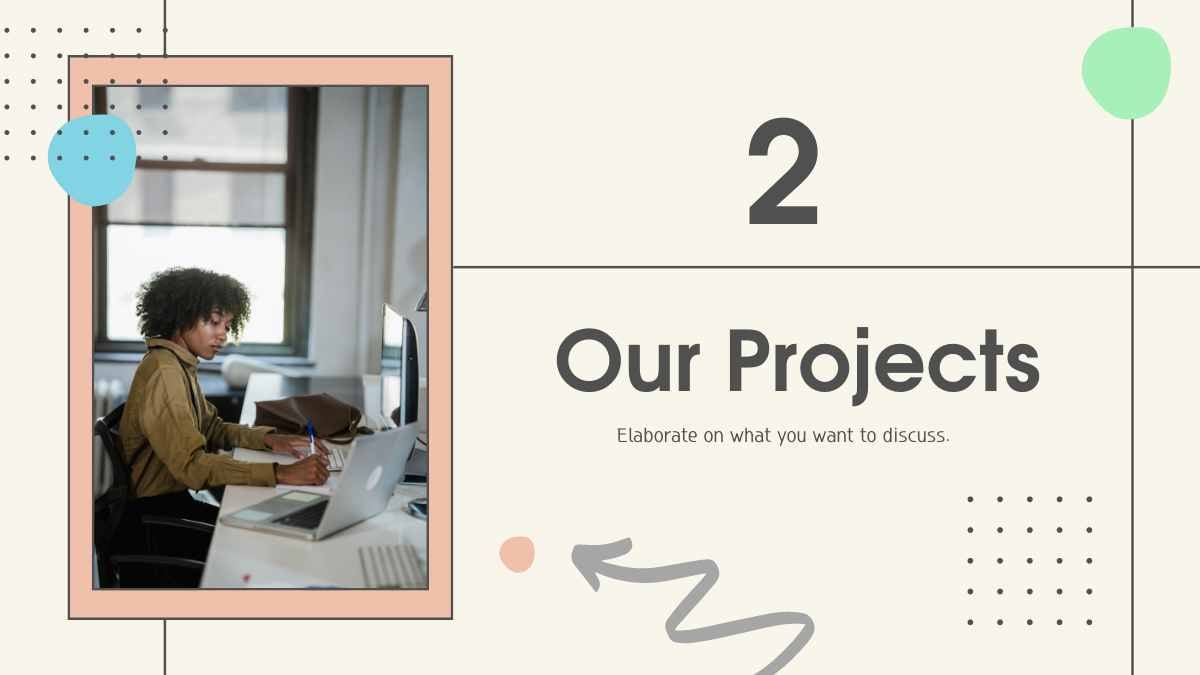 2

Our Projects

Elaborate on what you want to discuss.